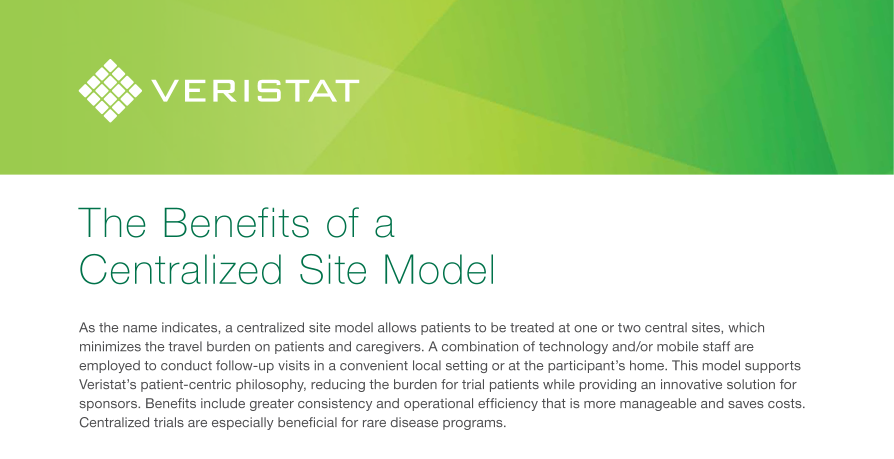 VERISTAT

The Benefits of a Centralized Site Model

As the name indicates, a centralized site model allows patients to be treated at one or two central sites, which minimizes the travel burden on patients and caregivers. A combination of technology and/or mobile staff are employed to conduct follow-up visits in a convenient local setting or at the participant's home. This model supports Veristat's patient-centric philosophy, reducing the burden for trial patients while providing an innovative solution for sponsors. Benefits include greater consistency and operational efficiency that is more manageable and saves costs. Centralized trials are especially beneficial for rare disease programs.